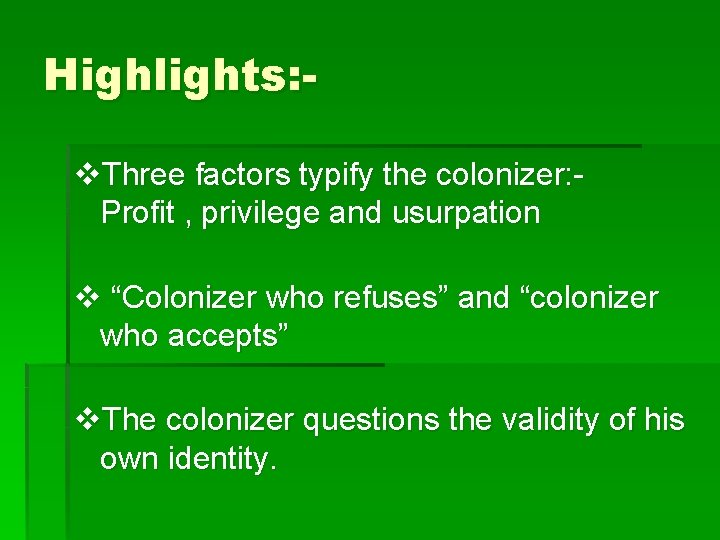 Highlights:-

❖Three factors typify the colonizer:- Profit , privilege and usurpation

❖ “Colonizer who refuses” and “colonizer who accepts”

❖The colonizer questions the validity of his own identity.